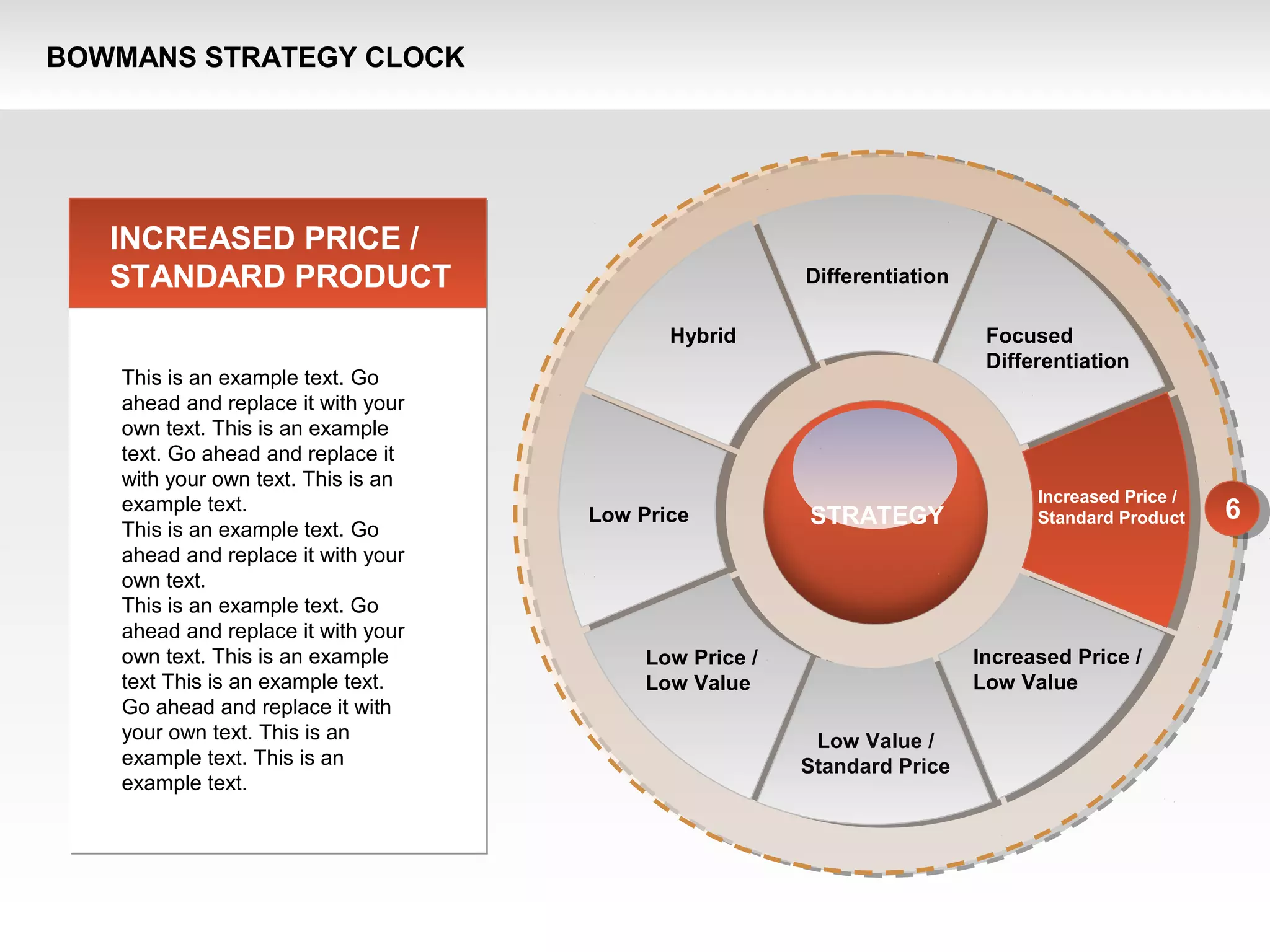 BOWMANS STRATEGY CLOCK

INCREASED PRICE / STANDARD PRODUCT

This is an example text. Go ahead and replace it with your own text. This is an example text. Go ahead and replace it with your own text. This is an example text.
This is an example text. Go ahead and replace it with your own text.
This is an example text. Go ahead and replace it with your own text. This is an example text This is an example text. Go ahead and replace it with your own text. This is an example text. This is an example text.

Differentiation

Hybrid

Focused Differentiation

Low Price

STRATEGY

Increased Price / Standard Product

6

Low Price / Low Value

Increased Price / Low Value

Low Value / Standard Price